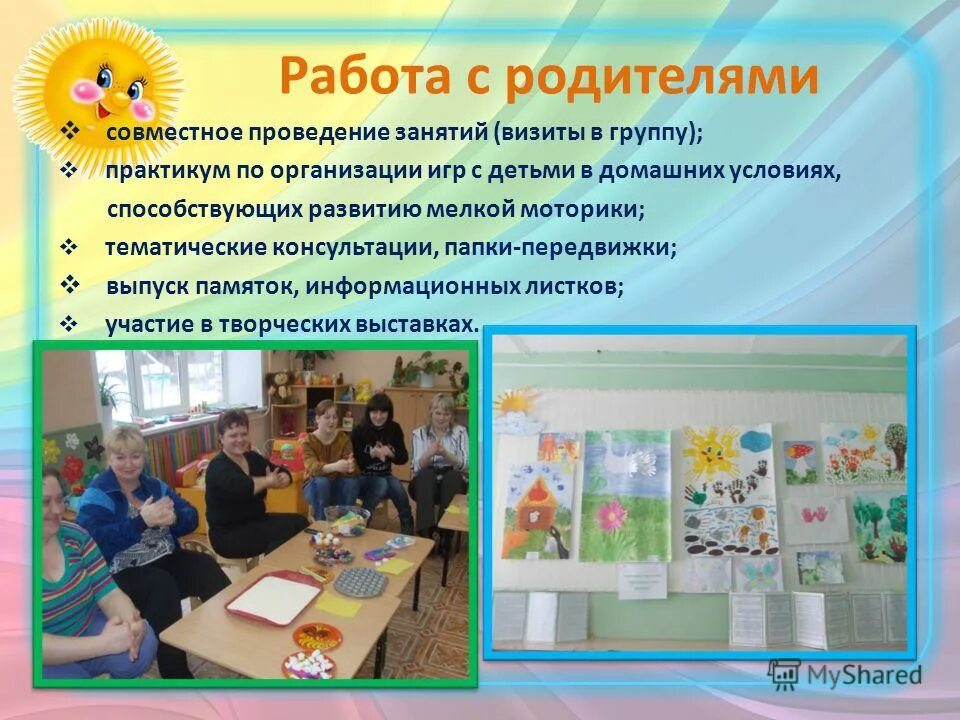 Работа с родителями

❖ совместное проведение занятий (визиты в группу);

❖ практикум по организации игр с детьми в домашних условиях, способствующих развитию мелкой моторики;

❖ тематические консультации, папки-передвижки;

❖ выпуск памяток, информационных листков;

❖ участие в творческих выставках.

MyShared